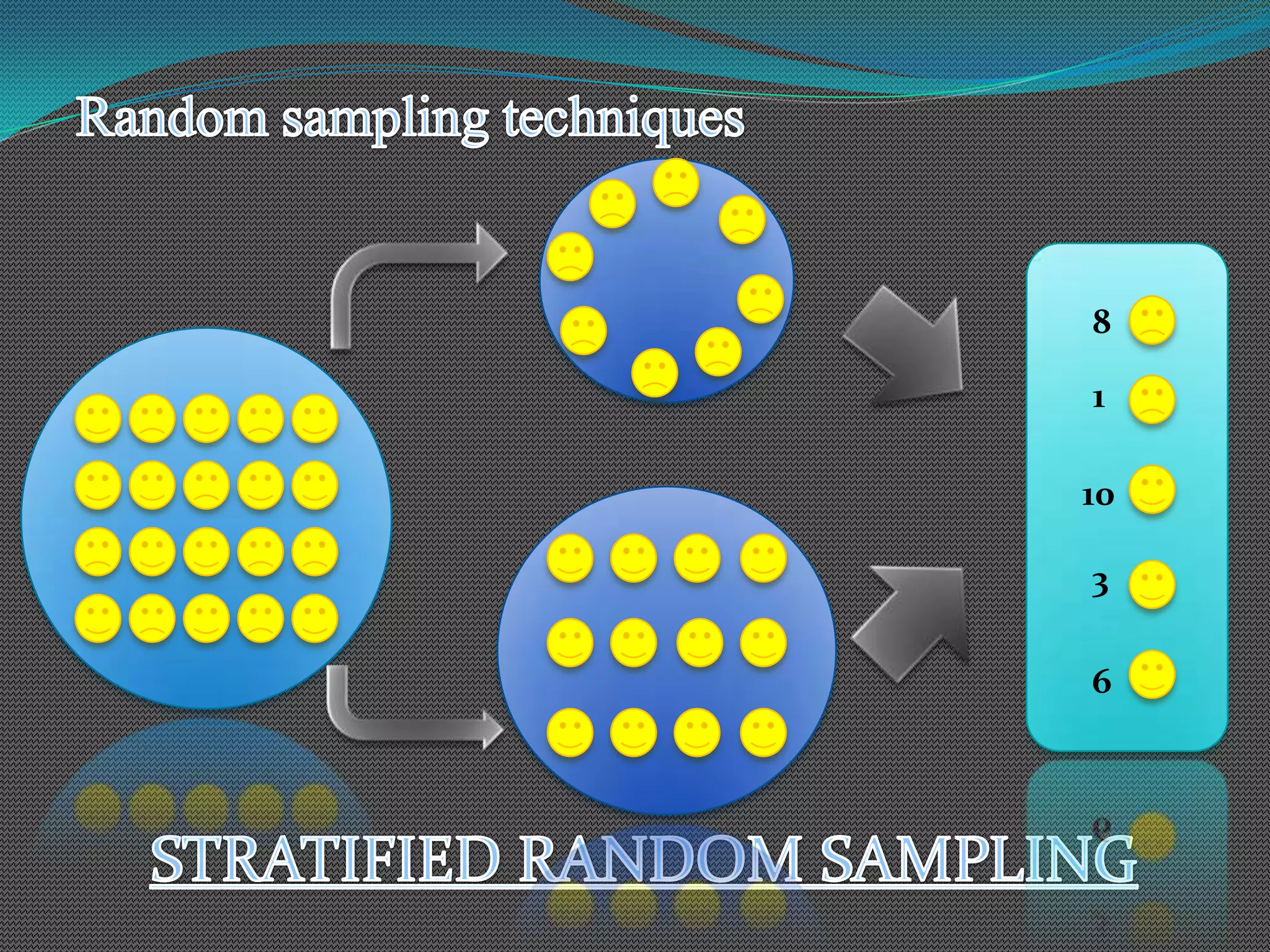 Random sampling techniques

8
1
10
3
6

STRATIFIED RANDOM SAMPLING